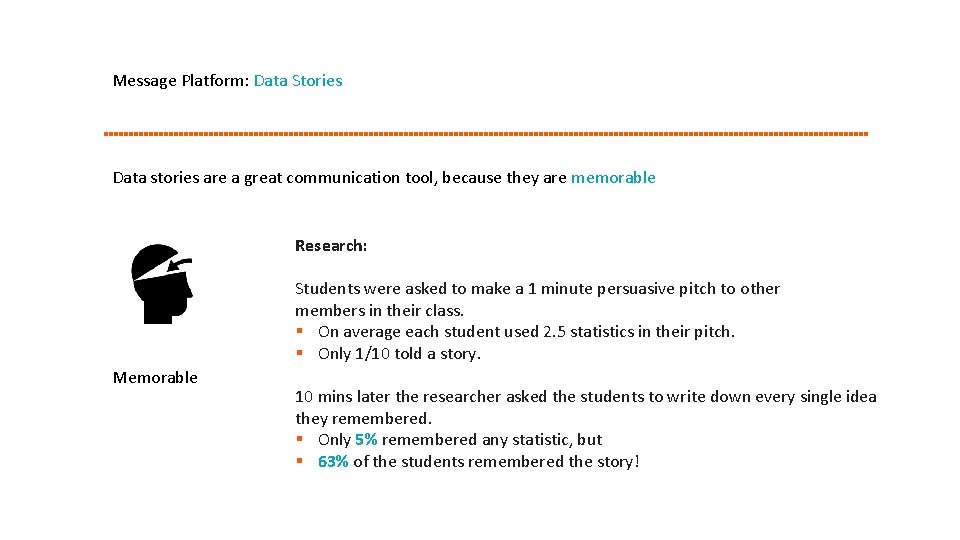 Message Platform: Data Stories

Data stories are a great communication tool, because they are memorable

Memorable

Research:

Students were asked to make a 1 minute persuasive pitch to other members in their class.
▪ On average each student used 2.5 statistics in their pitch.
▪ Only 1/10 told a story.

10 mins later the researcher asked the students to write down every single idea they remembered.
▪ Only 5% remembered any statistic, but
▪ 63% of the students remembered the story!